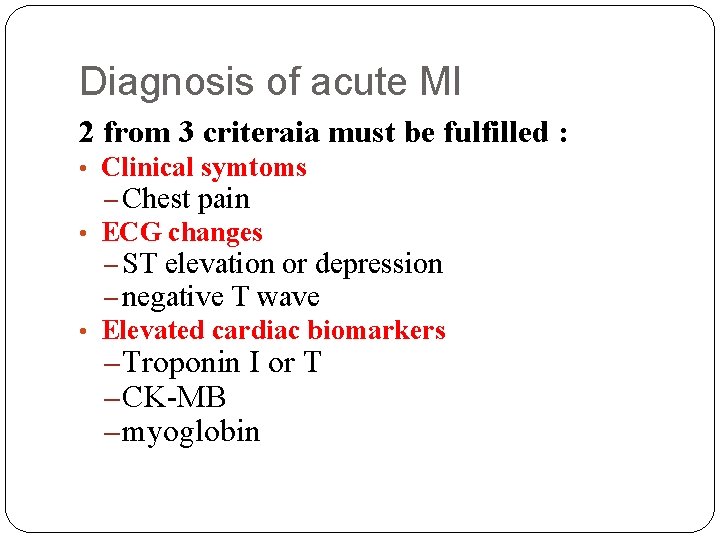 Diagnosis of acute MI

2 from 3 criteraia must be fulfilled :

• Clinical symtoms
– Chest pain
• ECG changes
– ST elevation or depression
– negative T wave
• Elevated cardiac biomarkers
– Troponin I or T
– CK-MB
– myoglobin